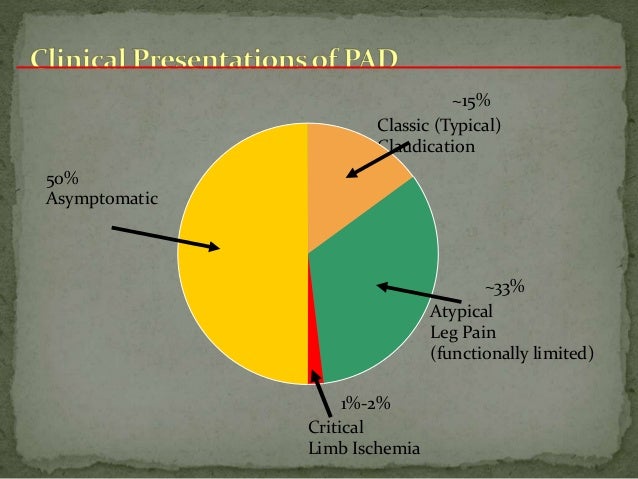 Clinical Presentations of PAD

~15%
Classic (Typical)
Claudication

50%
Asymptomatic

~33%
Atypical
Leg Pain
(functionally limited)

1%-2%
Critical
Limb Ischemia